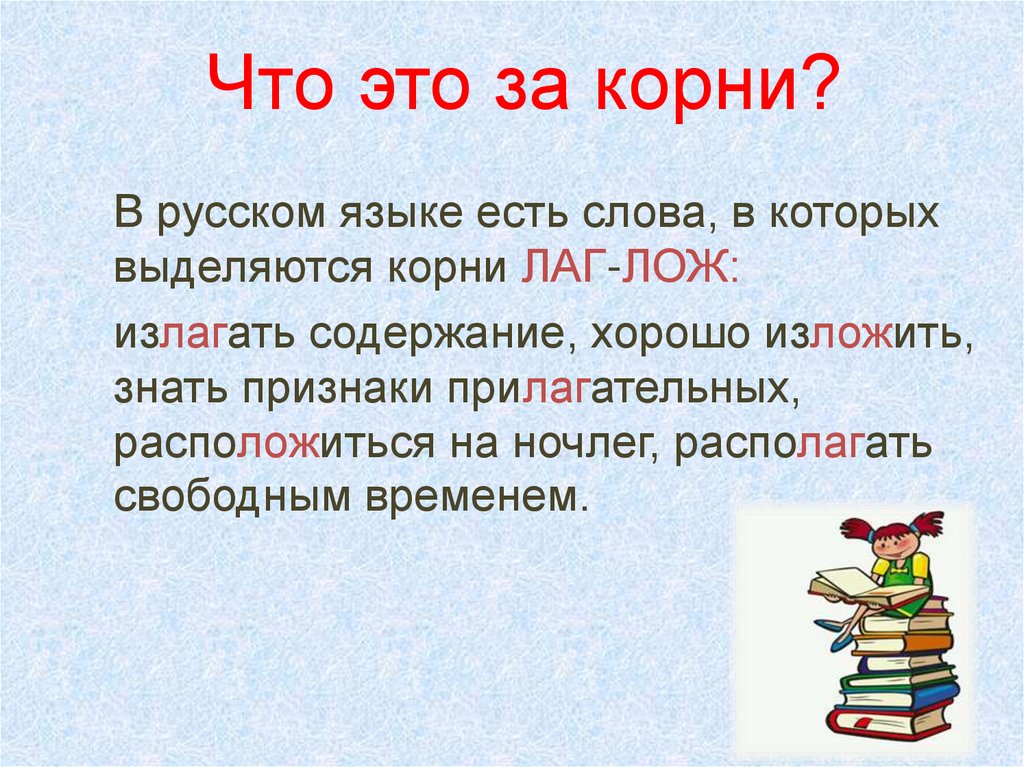 Что это за корни?

В русском языке есть слова, в которых выделяются корни ЛАГ-ЛОЖ:

излагать содержание, хорошо изложить, знать признаки прилагательных, расположиться на ночлег, располагать свободным временем.